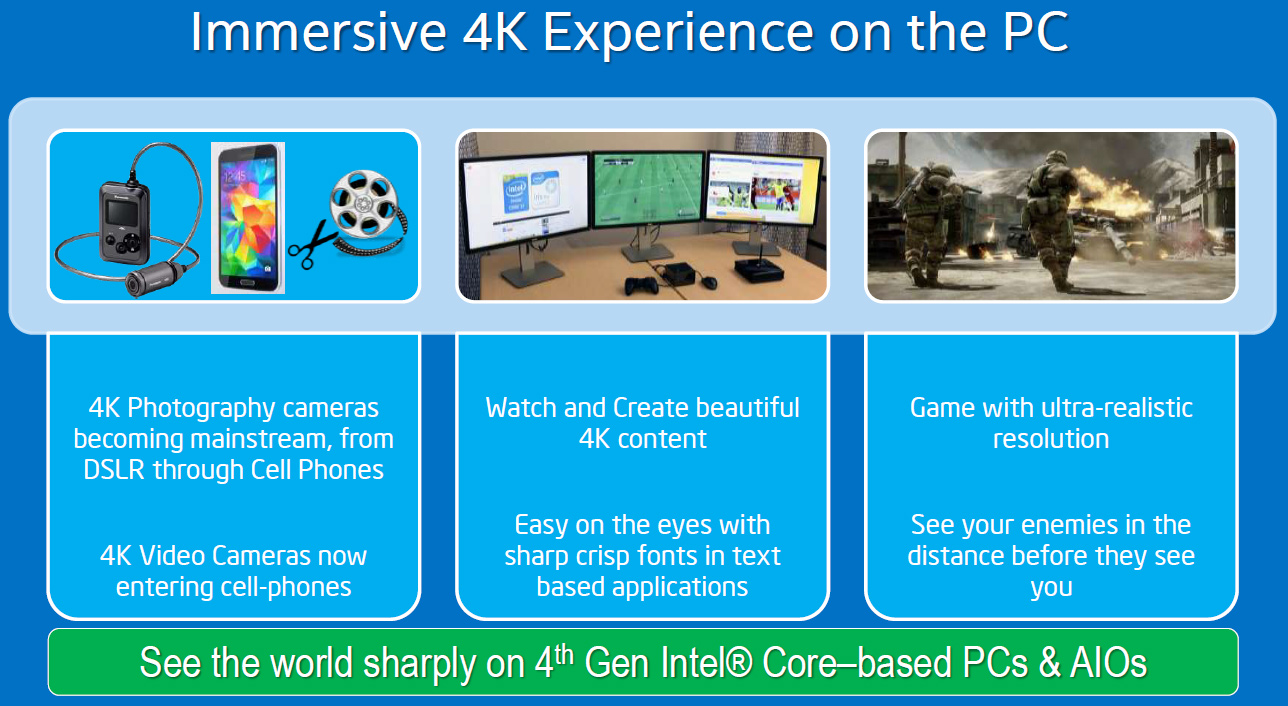 Immersive 4K Experience on the PC

4K Photography cameras becoming mainstream, from DSLR through Cell Phones

4K Video Cameras now entering cell-phones

Watch and Create beautiful 4K content

Easy on the eyes with sharp crisp fonts in text based applications

Game with ultra-realistic resolution

See your enemies in the distance before they see you

See the world sharply on 4$^{th}$ Gen Intel® Core–based PCs & AIOs